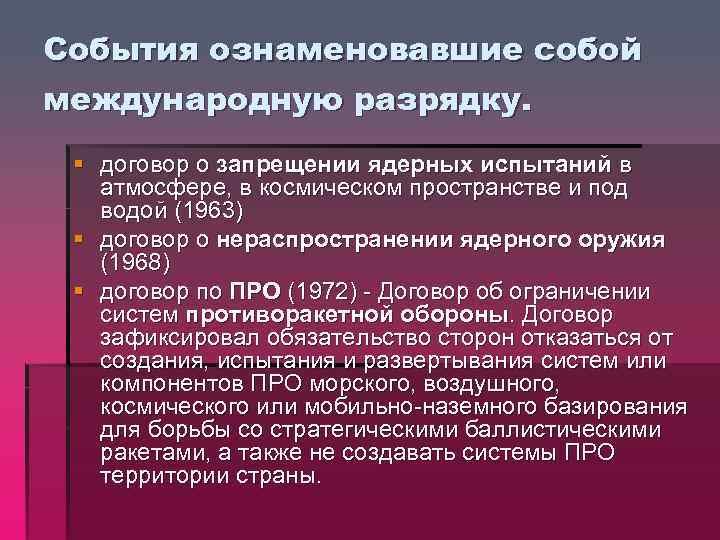 События ознаменовавшие собой международную разрядку.

- договор о запрещении ядерных испытаний в атмосфере, в космическом пространстве и под водой (1963)
- договор о нераспространении ядерного оружия (1968)
- договор по ПРО (1972) - Договор об ограничении систем противоракетной обороны. Договор зафиксировал обязательство сторон отказаться от создания, испытания и развертывания систем или компонентов ПРО морского, воздушного, космического или мобильно-наземного базирования для борьбы со стратегическими баллистическими ракетами, а также не создавать системы ПРО территории страны.